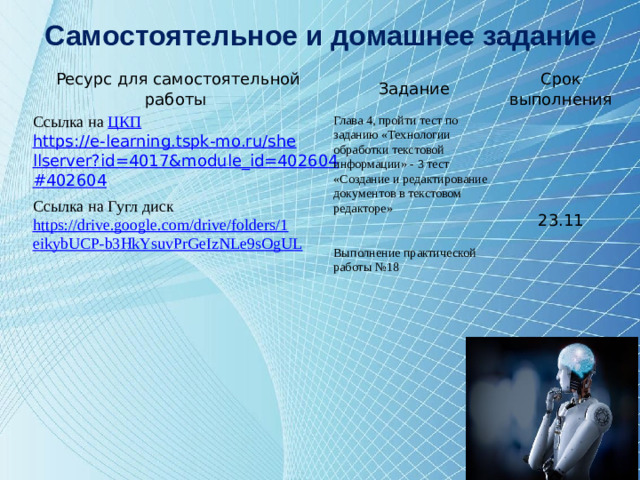 Самостоятельное и домашнее задание

| Ресурс для самостоятельной работы | Задание | Срок выполнения |
|---|---|---|
| Ссылка на ЦКП https://e-learning.tspk-mo.ru/shellserver?id=4017&module_id=402604#402604 Ссылка на Гугл диск https://drive.google.com/drive/folders/1eikybUCP-b3HkYsuvPrGeIzNLe9sOgUL | Глава 4, пройти тест по заданию «Технологии обработки текстовой информации» - 3 тест «Создание и редактирование документов в текстовом редакторе» Выполнение практической работы №18 | 23.11 |